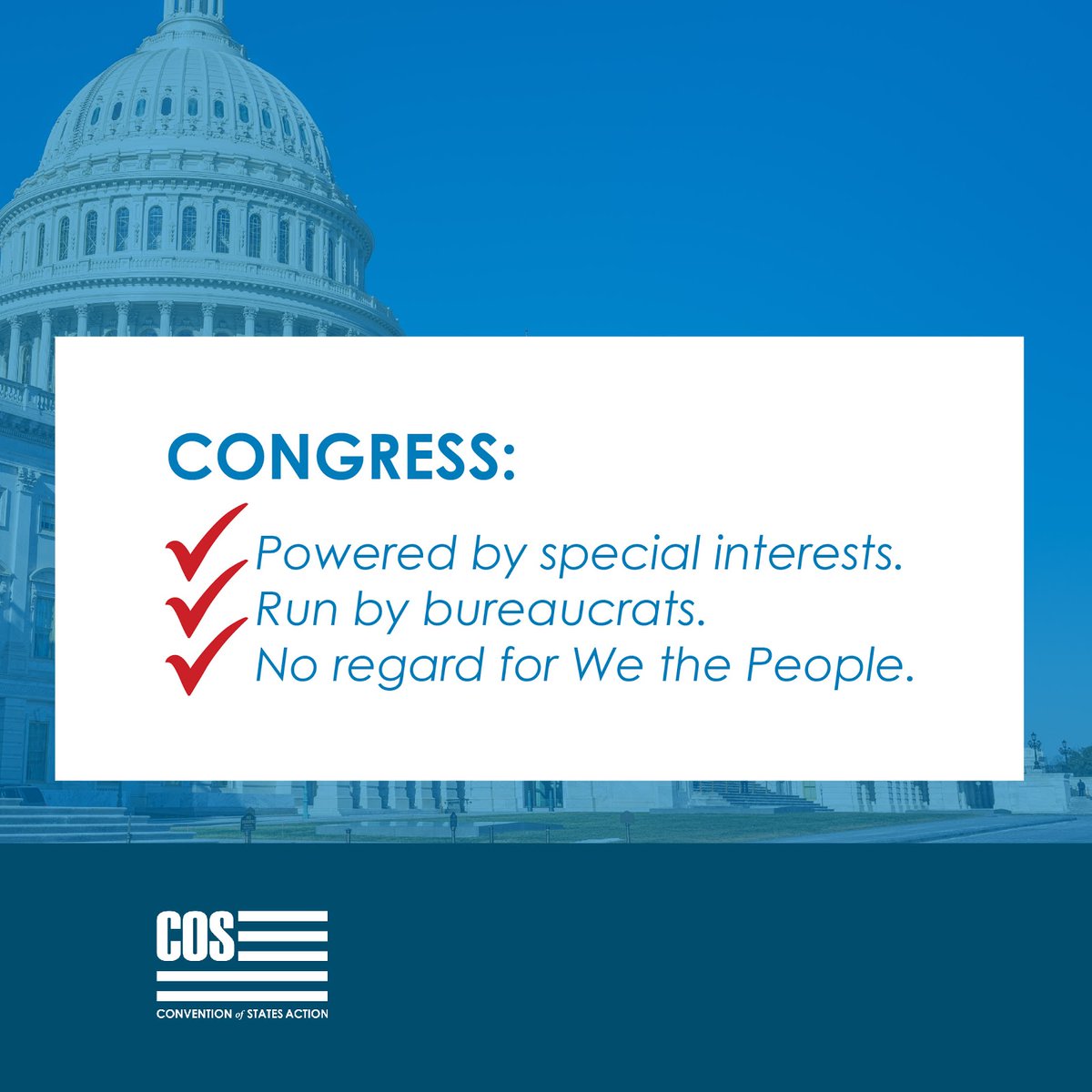 CONGRESS:

Powered by special interests.
Run by bureaucrats.
No regard for We the People.

COS
CONVENTION of STATES ACTION